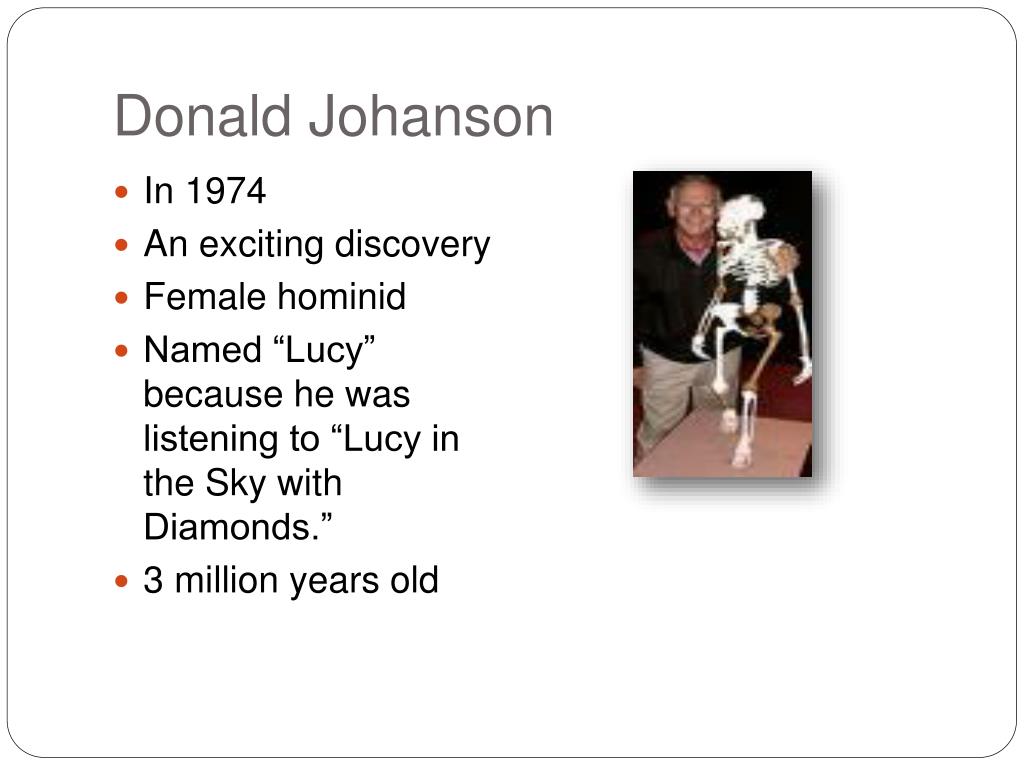 Donald Johanson

- In 1974
- An exciting discovery
- Female hominid
- Named “Lucy” because he was listening to “Lucy in the Sky with Diamonds.”
- 3 million years old